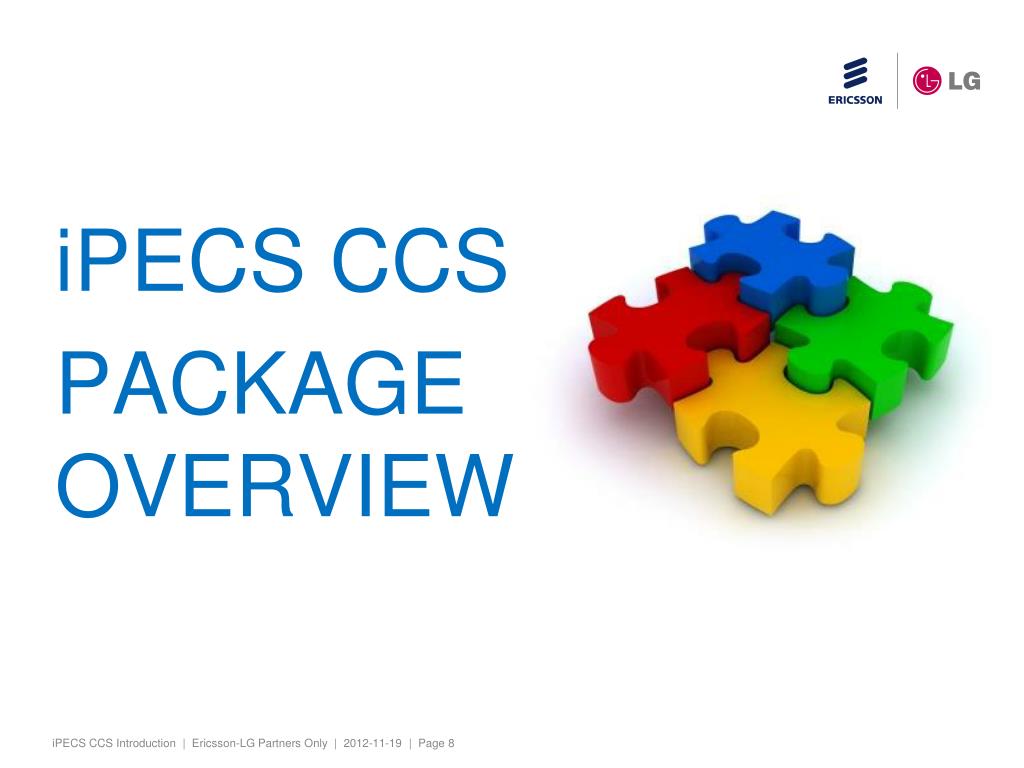 ERICSSON LG

iPECS CCS
PACKAGE
OVERVIEW

iPECS CCS Introduction | Ericsson-LG Partners Only | 2012-11-19 | Page 8